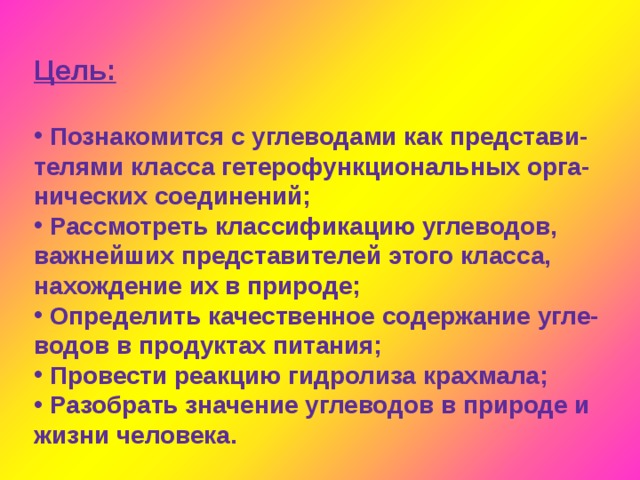 Цель:

• Познакомится с углеводами как представителями класса гетерофункциональных органических соединений;
• Рассмотреть классификацию углеводов, важнейших представителей этого класса, нахождение их в природе;
• Определить качественное содержание углеводов в продуктах питания;
• Провести реакцию гидролиза крахмала;
• Разобрать значение углеводов в природе и жизни человека.